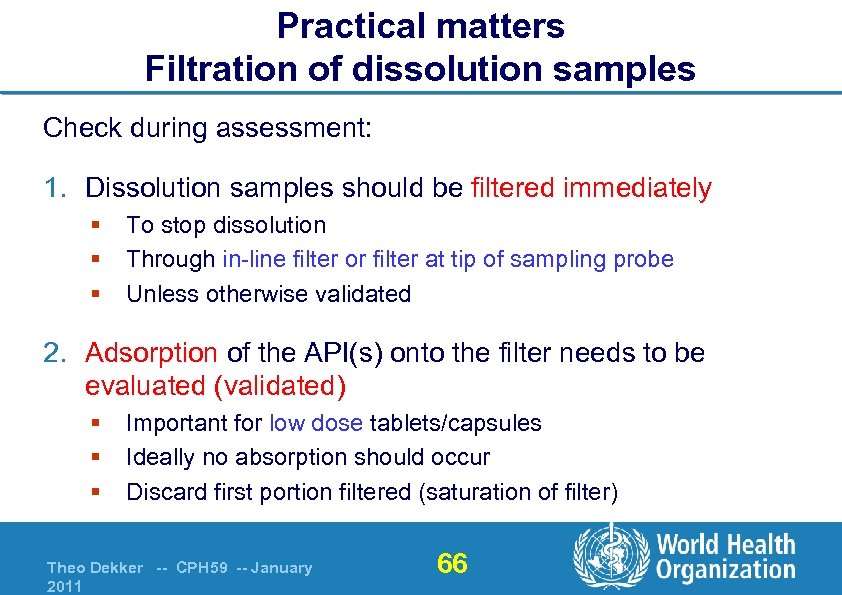 Practical matters
Filtration of dissolution samples

Check during assessment:

1. Dissolution samples should be filtered immediately
- To stop dissolution
- Through in-line filter or filter at tip of sampling probe
- Unless otherwise validated

2. Adsorption of the API(s) onto the filter needs to be evaluated (validated)
- Important for low dose tablets/capsules
- Ideally no absorption should occur
- Discard first portion filtered (saturation of filter)

Theo Dekker -- CPH59 -- January 2011

66

World Health Organization